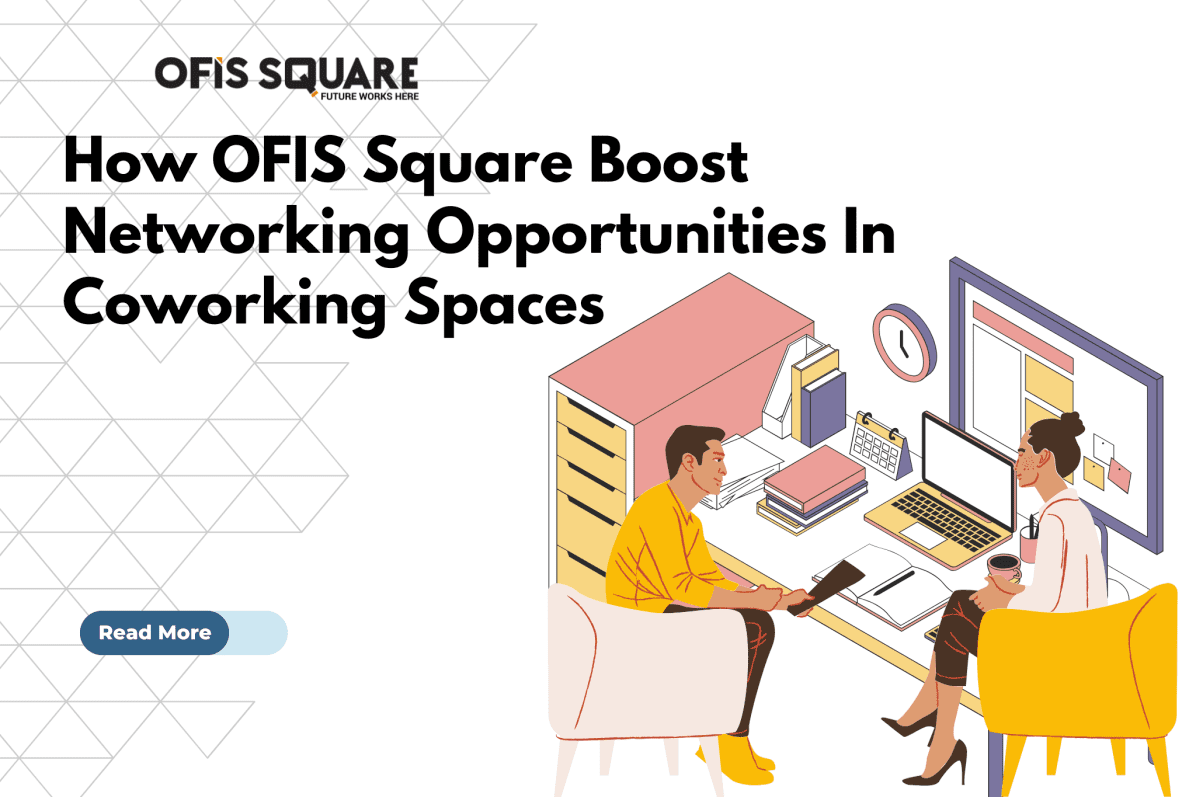 OFIS SQUARE
FUTURE WORKS HERE

How OFIS Square Boost Networking Opportunities In Coworking Spaces

Read More